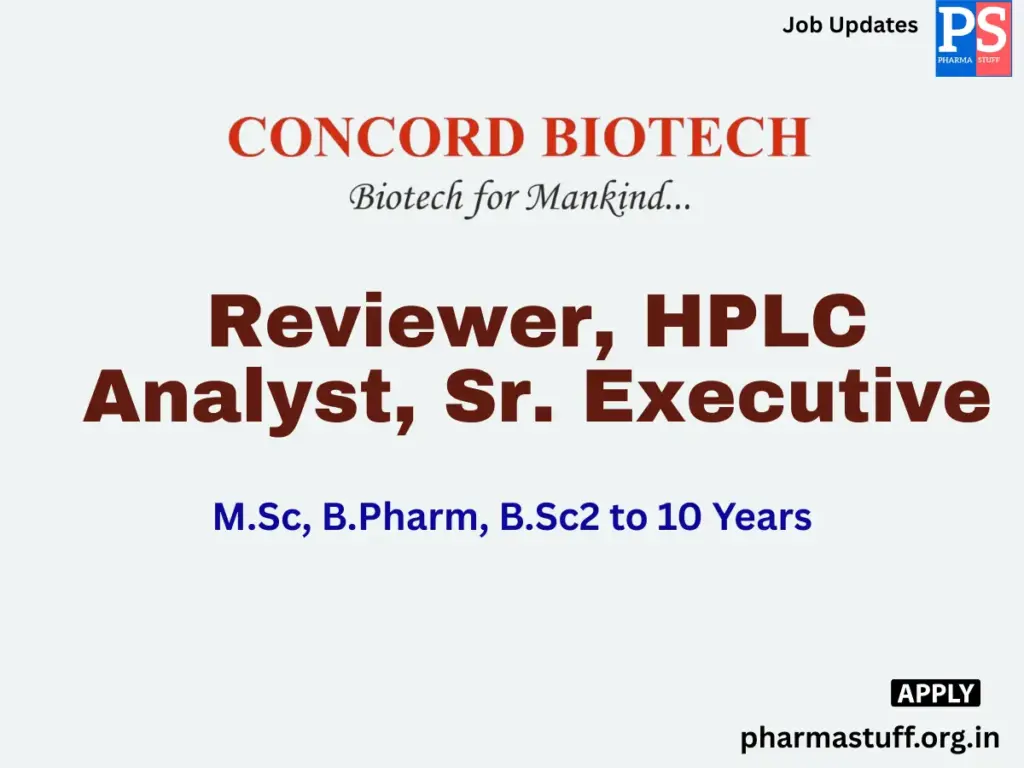 Job Updates

PS
PHARMA STUFF

CONCORD BIOTECH
Biotech for Mankind...

Reviewer, HPLC Analyst, Sr. Executive

M.Sc, B.Pharm, B.Sc2 to 10 Years

APPLY

pharmastuff.org.in